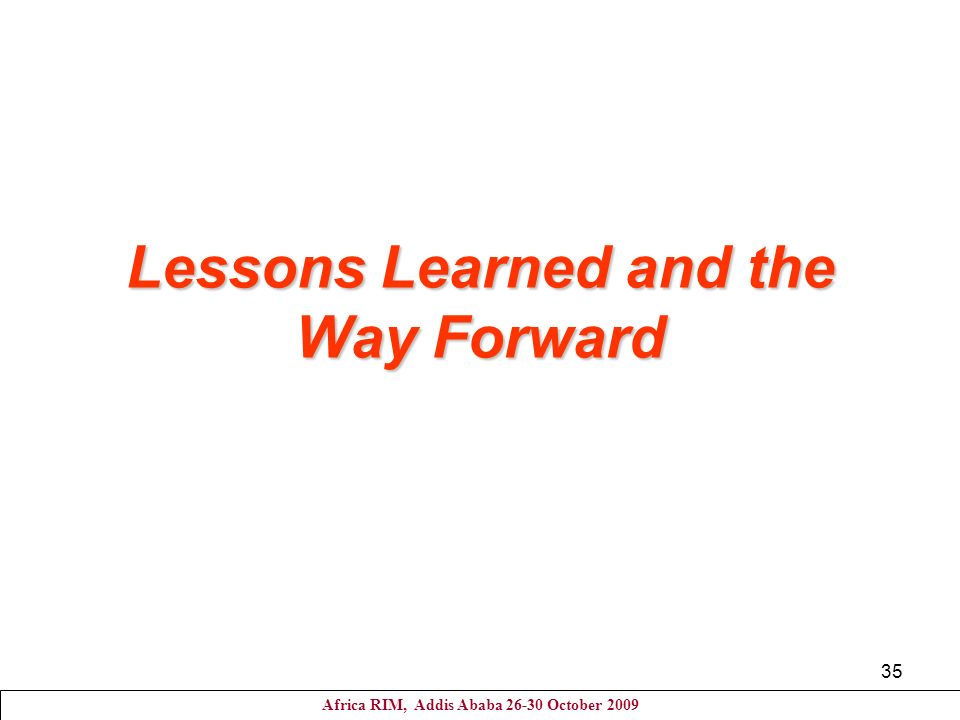 Lessons Learned and the Way Forward

35

Africa RIM, Addis Ababa 26-30 October 2009